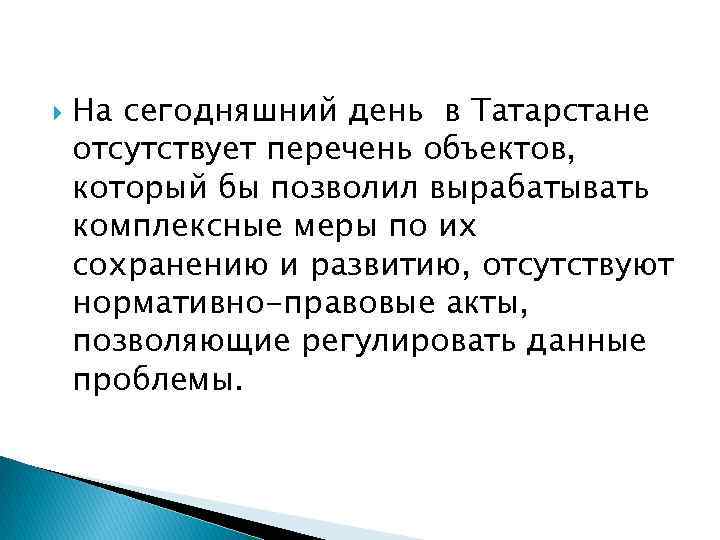 На сегодняшний день в Татарстане отсутствует перечень объектов, который бы позволил вырабатывать комплексные меры по их сохранению и развитию, отсутствуют нормативно-правовые акты, позволяющие регулировать данные проблемы.